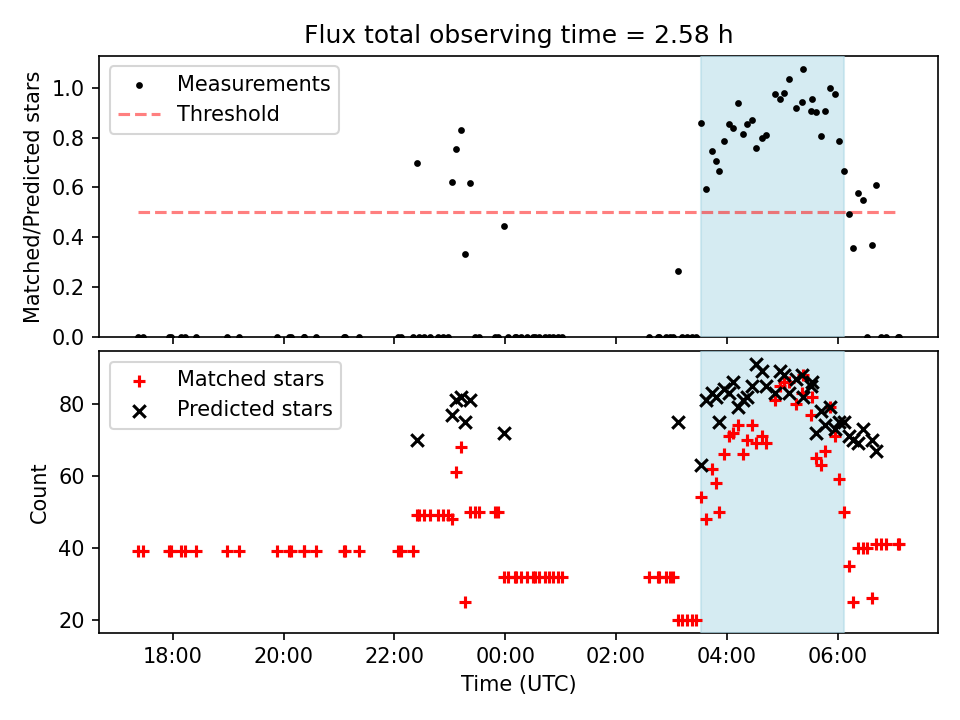 Flux total observing time = 2.58 h

Measurements
Threshold

Matched/Predicted stars

1.0
0.8
0.6
0.4
0.2
0.0

Matched stars
Predicted stars

Count

80
60
40
20

18:00
20:00
22:00
00:00
02:00
04:00
06:00

Time (UTC)